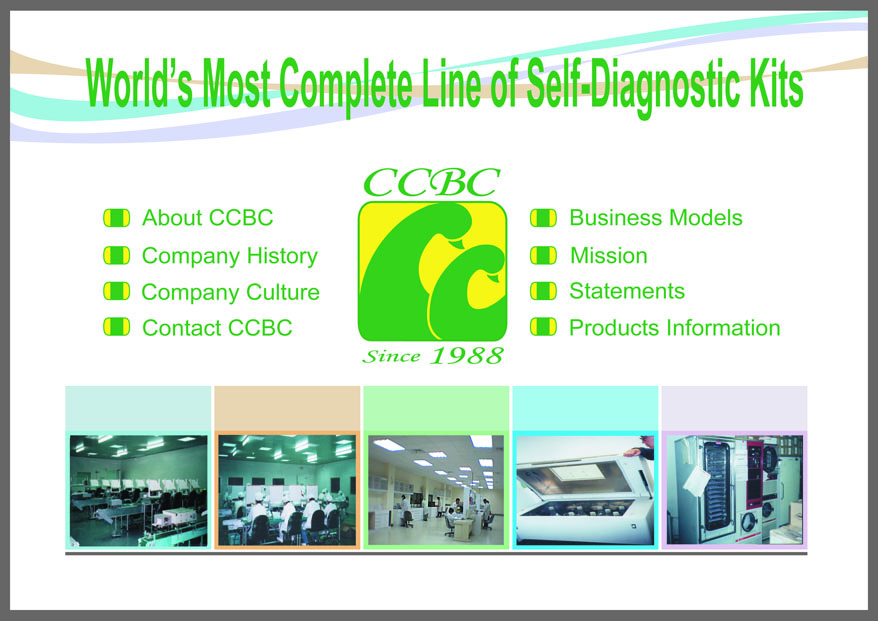 World's Most Complete Line of Self-Diagnostic Kits

About CCBC
Company History
Company Culture
Contact CCBC

CCBC
Since 1988

Business Models
Mission
Statements
Products Information